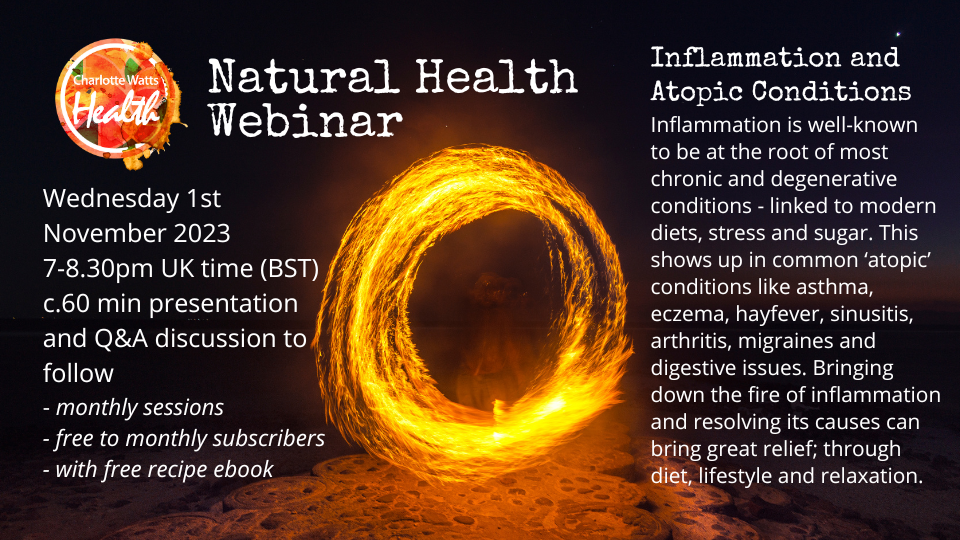 Charlotte Watts Health

Natural Health Webinar

Wednesday 1st November 2023
7-8.30pm UK time (BST)
c.60 min presentation and Q&A discussion to follow
- monthly sessions
- free to monthly subscribers
- with free recipe ebook

Inflammation and Atopic Conditions

Inflammation is well-known to be at the root of most chronic and degenerative conditions - linked to modern diets, stress and sugar. This shows up in common 'atopic' conditions like asthma, eczema, hayfever, sinusitis, arthritis, migraines and digestive issues. Bringing down the fire of inflammation and resolving its causes can bring great relief; through diet, lifestyle and relaxation.